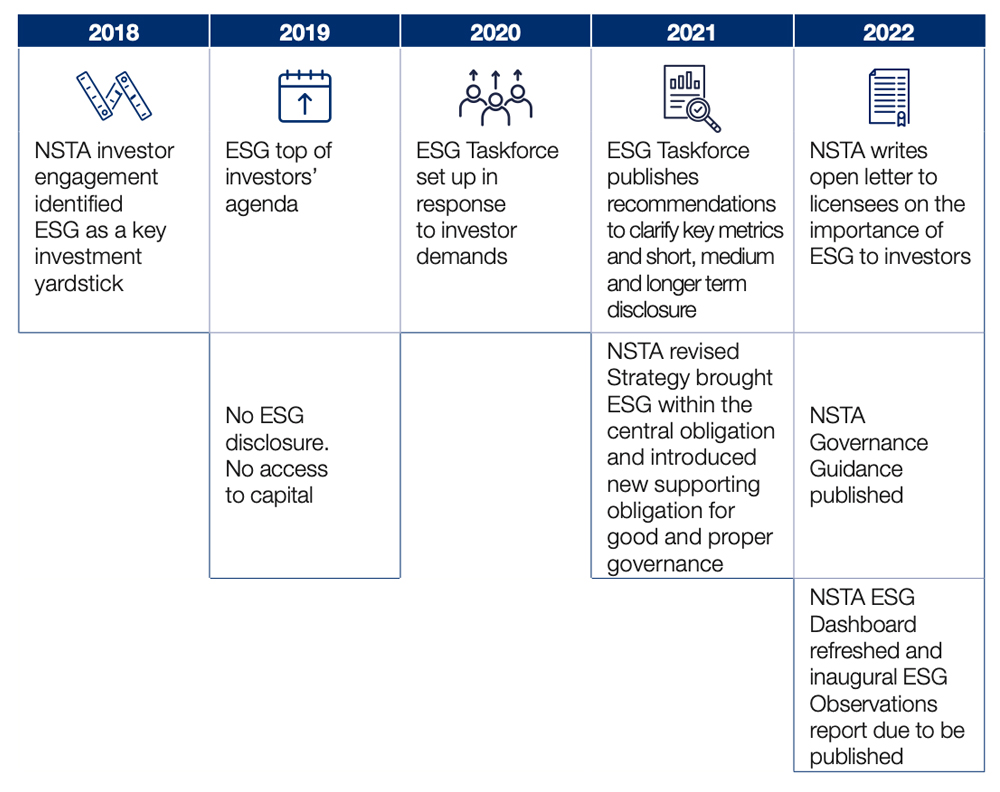 | 2018 | 2019 | 2020 | 2021 | 2022 |
|---|---|---|---|---|
| NSTA investor engagement identified ESG as a key investment yardstick | ESG top of investors' agenda | ESG Taskforce set up in response to investor demands | ESG Taskforce publishes recommendations to clarify key metrics and short, medium and longer term disclosure | NSTA writes open letter to licensees on the importance of ESG to investors |
| | No ESG disclosure. No access to capital | | NSTA revised Strategy brought ESG within the central obligation and introduced new supporting obligation for good and proper governance | NSTA Governance Guidance published |
| | | | | NSTA ESG Dashboard refreshed and inaugural ESG Observations report due to be published |